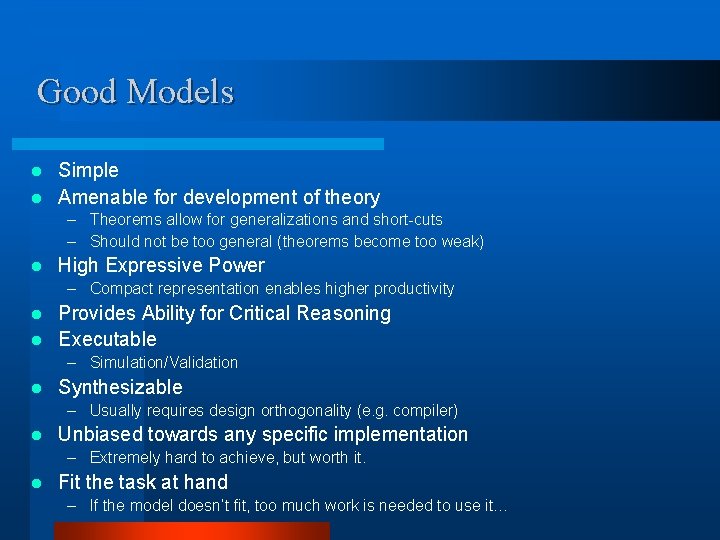 Good Models

- Simple
- Amenable for development of theory
  – Theorems allow for generalizations and short-cuts
  – Should not be too general (theorems become too weak)
- High Expressive Power
  – Compact representation enables higher productivity
- Provides Ability for Critical Reasoning
- Executable
  – Simulation/Validation
- Synthesizable
  – Usually requires design orthogonality (e.g. compiler)
- Unbiased towards any specific implementation
  – Extremely hard to achieve, but worth it.
- Fit the task at hand
  – If the model doesn't fit, too much work is needed to use it…